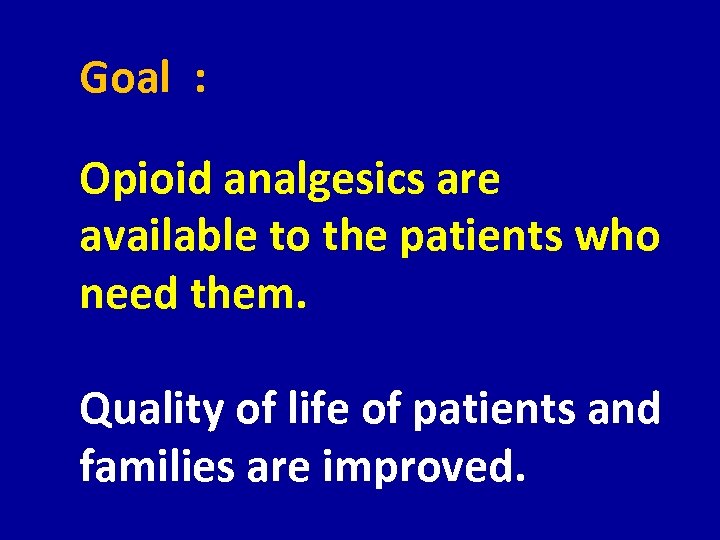 Goal :

Opioid analgesics are available to the patients who need them.

Quality of life of patients and families are improved.